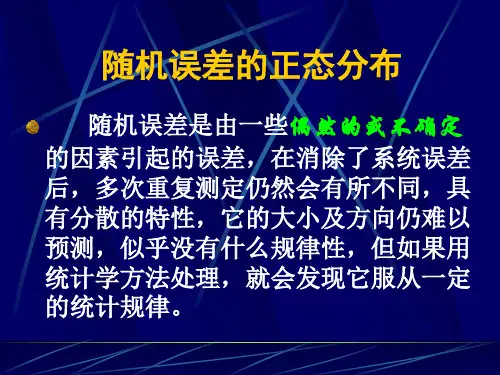 随机误差的正态分布

随机误差是由一些偶然的或不确定的因素引起的误差，在消除了系统误差后，多次重复测定仍然会有所不同，具有分散的特性，它的大小及方向仍难以预测，似乎没有什么规律性，但如果用统计学方法处理，就会发现它服从一定的统计规律。